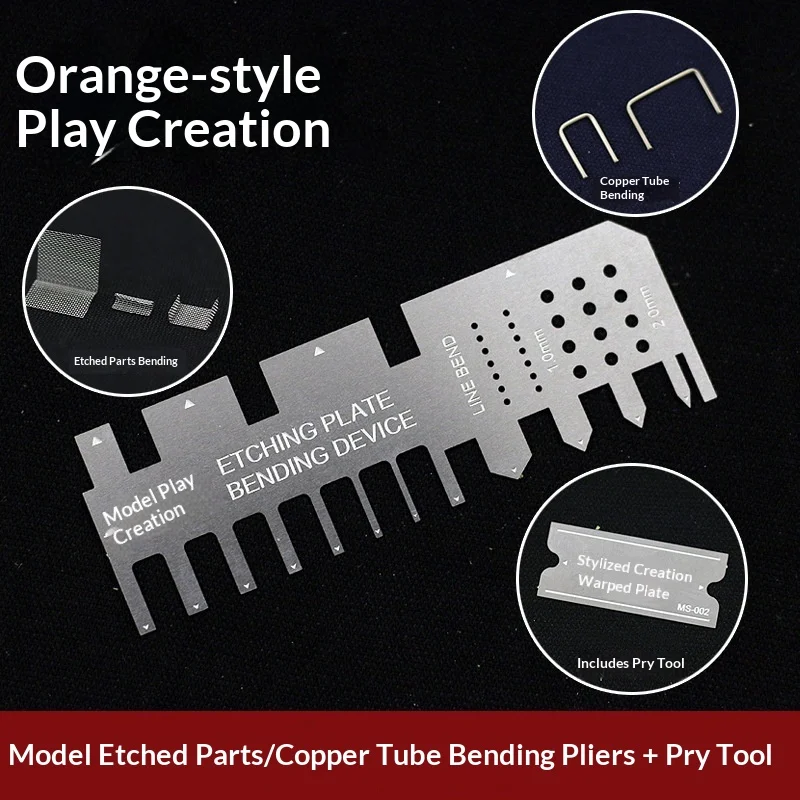 Orange-style Play Creation

Copper Tube Bending

Etched Parts Bending

Model Play Creation

ETCHING PLATE BENDING DEVICE

LINE BEND

1.0mm

2.0mm

Stylized Creation Warped Plate

MS-002

Includes Pry Tool

Model Etched Parts/Copper Tube Bending Pliers + Pry Tool